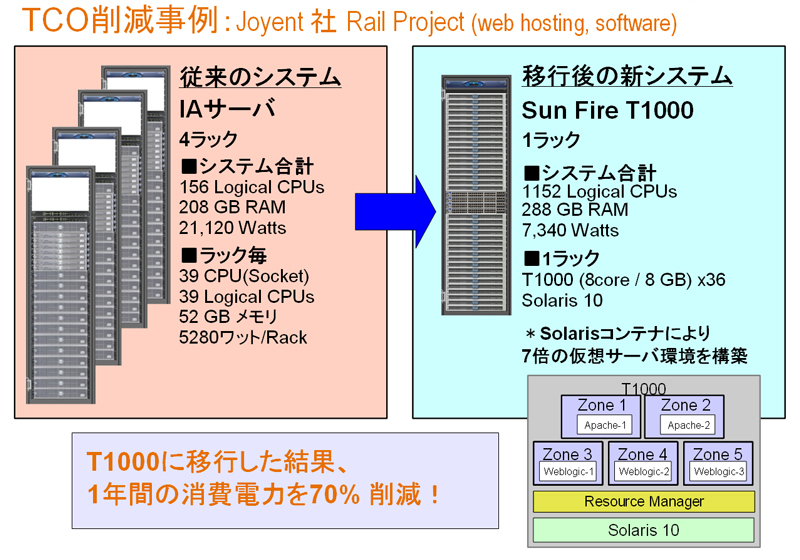 TCO削減事例 : Joyent 社 Rail Project (web hosting, software)

従来のシステム
IAサーバ
4ラック
■システム合計
156 Logical CPUs
208 GB RAM
21,120 Watts
■ラック毎
39 CPU(Socket)
39 Logical CPUs
52 GB メモリ
5280ワット/Rack

移行後の新システム
Sun Fire T1000
1ラック
■システム合計
1152 Logical CPUs
288 GB RAM
7,340 Watts
■1ラック
T1000 (8core / 8 GB) x36
Solaris 10

＊Solarisコンテナにより
7倍の仮想サーバ環境を構築

T1000
Zone 1
Apache-1
Zone 2
Apache-2
Zone 3
Weblogic-1
Zone 4
Weblogic-2
Zone 5
Weblogic-3
Resource Manager
Solaris 10

T1000に移行した結果、
1年間の消費電力を70% 削減！